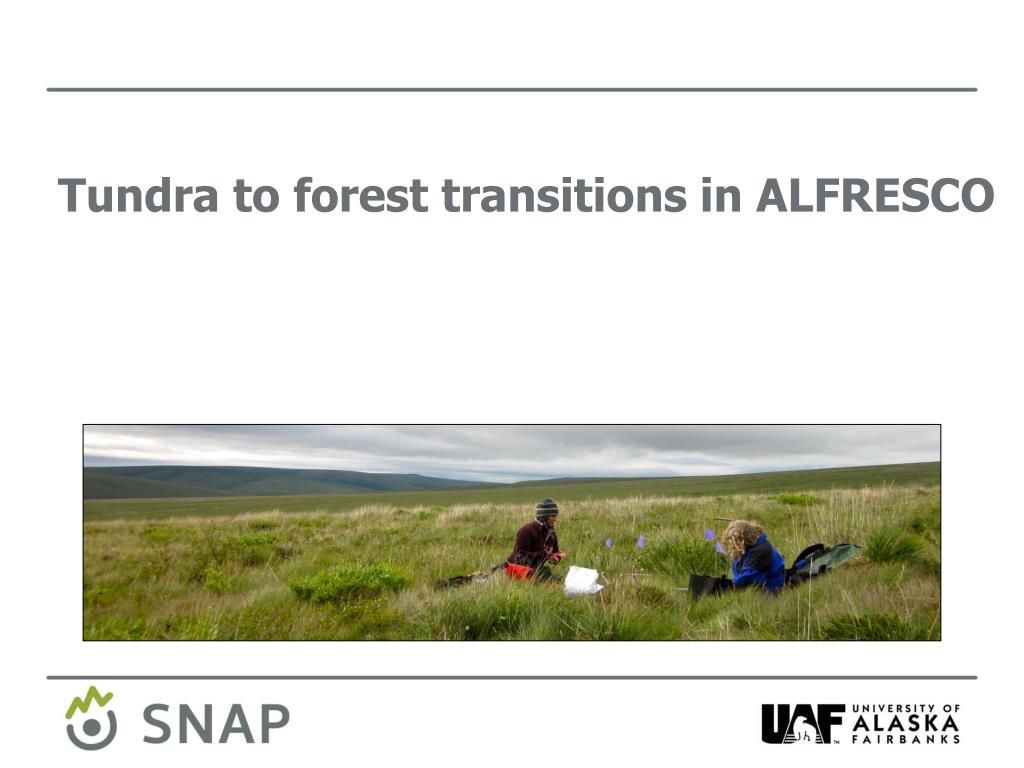 Tundra to forest transitions in ALFRESCO

SNAP

UAF UNIVERSITY OF ALASKA FAIRBANKS